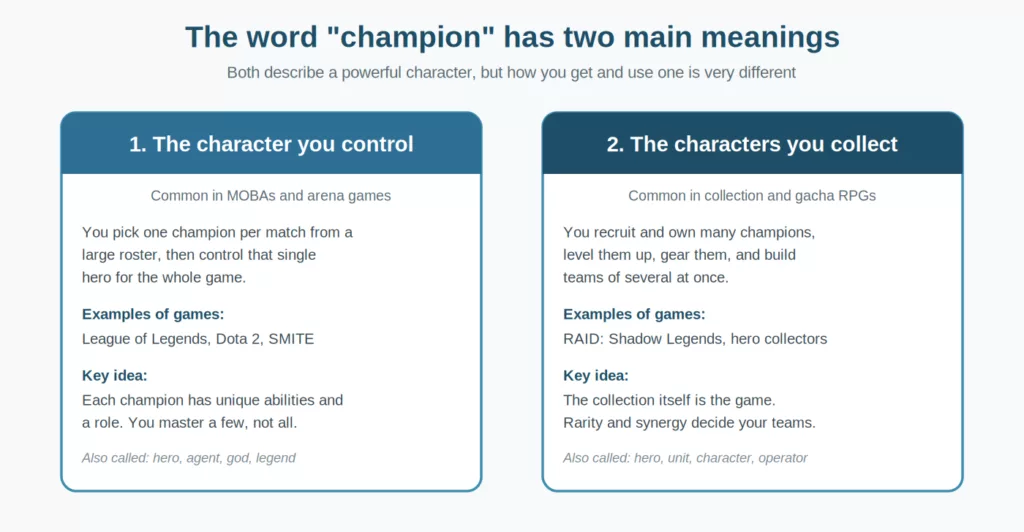 The word "champion" has two main meanings

Both describe a powerful character, but how you get and use one is very different

1. The character you control

Common in MOBAs and arena games

You pick one champion per match from a large roster, then control that single hero for the whole game.

Examples of games:

League of Legends, Dota 2, SMITE

Key idea:

Each champion has unique abilities and a role. You master a few, not all.

Also called: hero, agent, god, legend

2. The characters you collect

Common in collection and gacha RPGs

You recruit and own many champions, level them up, gear them, and build teams of several at once.

Examples of games:

RAID: Shadow Legends, hero collectors

Key idea:

The collection itself is the game. Rarity and synergy decide your teams.

Also called: hero, unit, character, operator